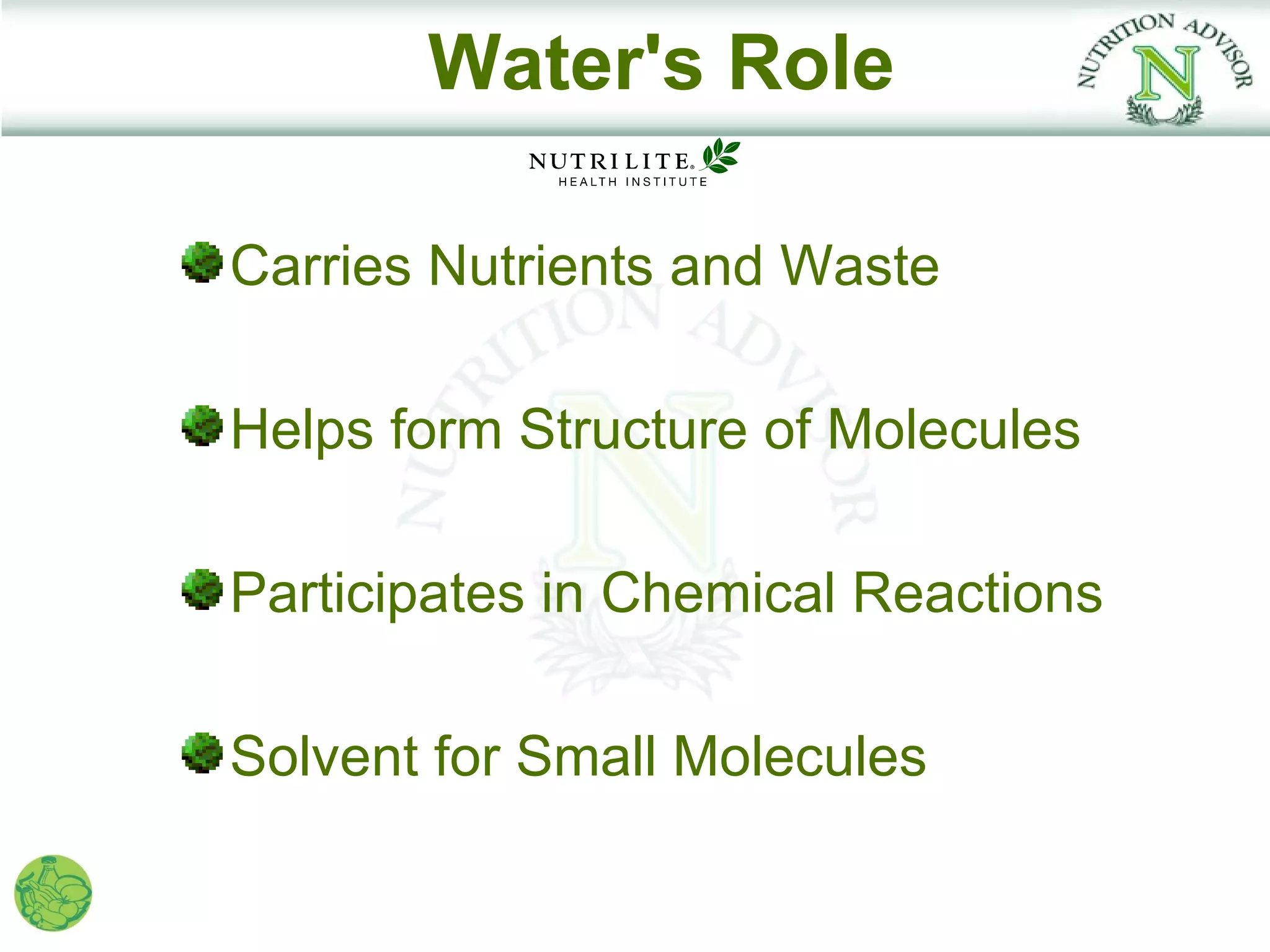 Water's Role

NUTRITION ADVISOR
N

NUTRILITE®
HEALTH INSTITUTE

Carries Nutrients and Waste

Helps form Structure of Molecules

Participates in Chemical Reactions

Solvent for Small Molecules

NUTRITION ADVISOR
N